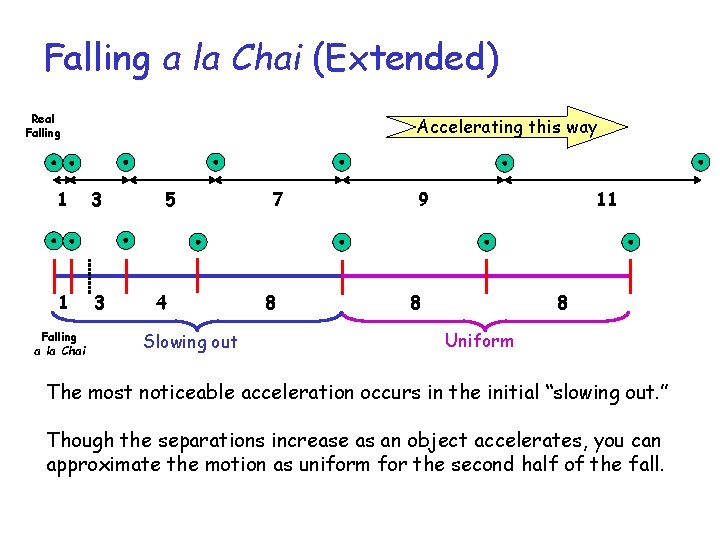 Falling a la Chai (Extended)

Real Falling

Accelerating this way

1 3 5 7 9 11

1 3 4 8 8 8

Falling a la Chai

Slowing out

Uniform

The most noticeable acceleration occurs in the initial "slowing out."

Though the separations increase as an object accelerates, you can approximate the motion as uniform for the second half of the fall.